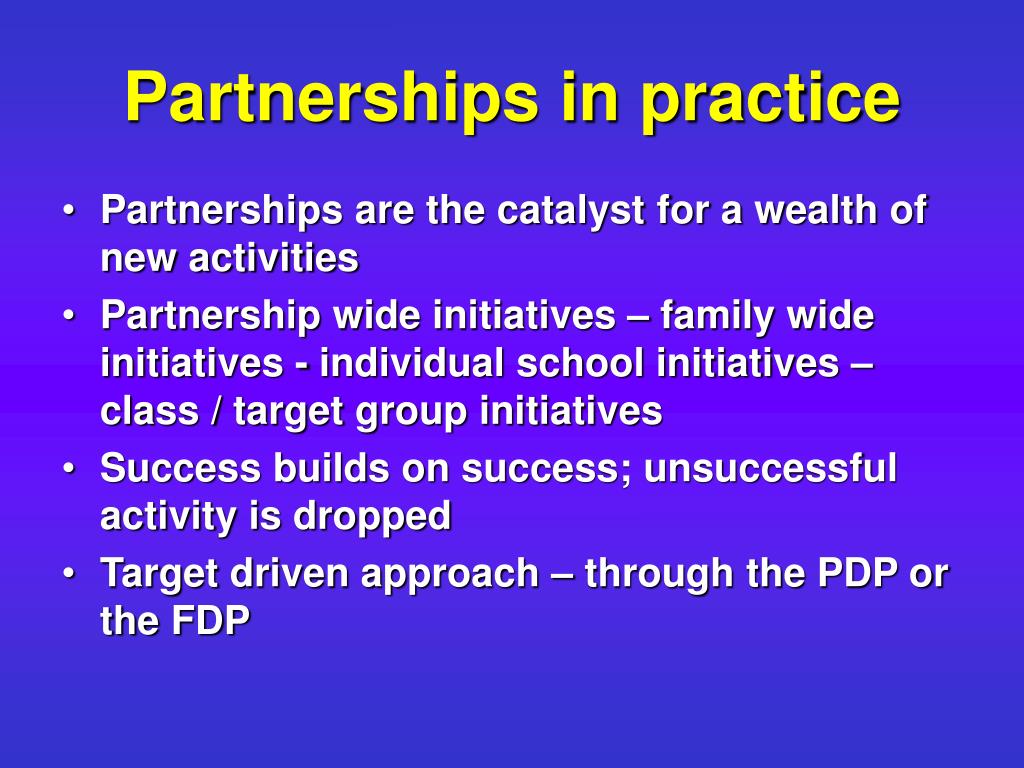 Partnerships in practice

• Partnerships are the catalyst for a wealth of new activities
• Partnership wide initiatives – family wide initiatives - individual school initiatives – class / target group initiatives
• Success builds on success; unsuccessful activity is dropped
• Target driven approach – through the PDP or the FDP